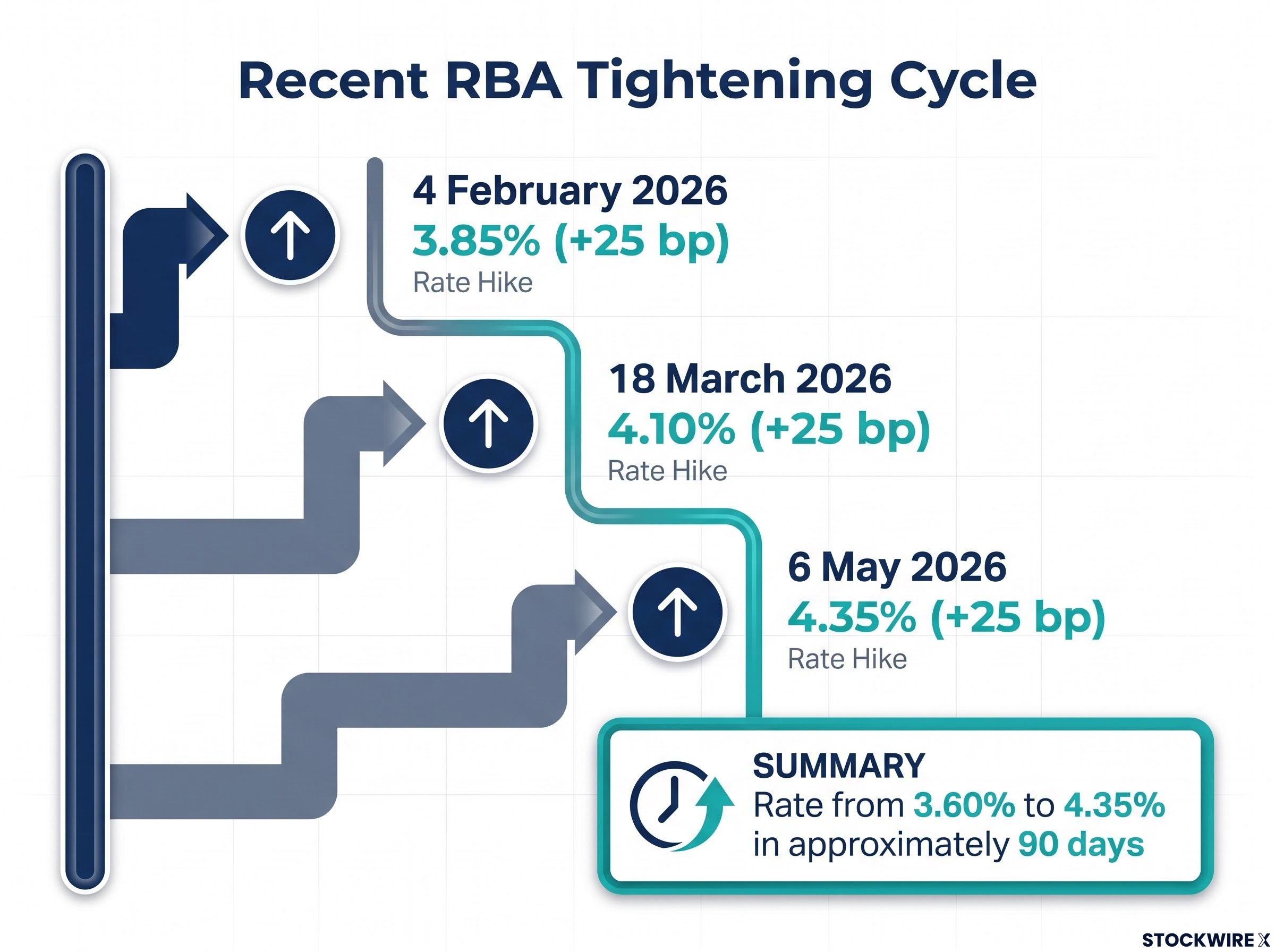 Recent RBA Tightening Cycle

4 February 2026
3.85% (+25 bp)
Rate Hike

18 March 2026
4.10% (+25 bp)
Rate Hike

6 May 2026
4.35% (+25 bp)
Rate Hike

SUMMARY
Rate from 3.60% to 4.35% in approximately 90 days

STOCKWIRE X